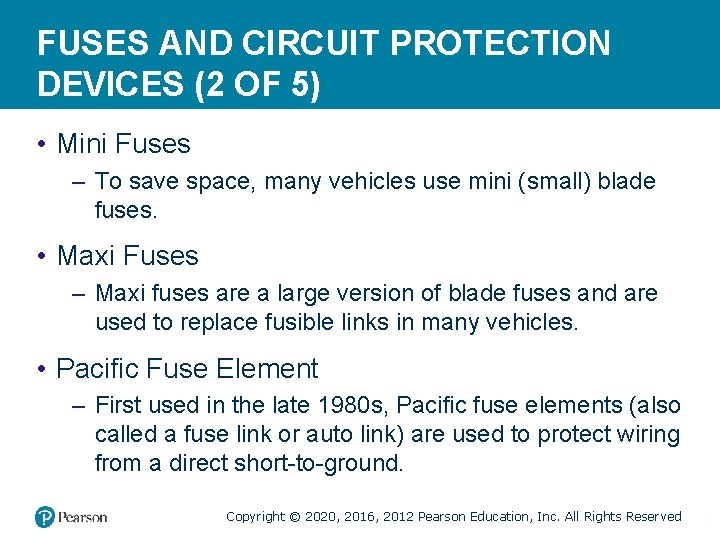 FUSES AND CIRCUIT PROTECTION DEVICES (2 OF 5)

• Mini Fuses

– To save space, many vehicles use mini (small) blade fuses.

• Maxi Fuses

– Maxi fuses are a large version of blade fuses and are used to replace fusible links in many vehicles.

• Pacific Fuse Element

– First used in the late 1980s, Pacific fuse elements (also called a fuse link or auto link) are used to protect wiring from a direct short-to-ground.

Pearson

Copyright © 2020, 2016, 2012 Pearson Education, Inc. All Rights Reserved